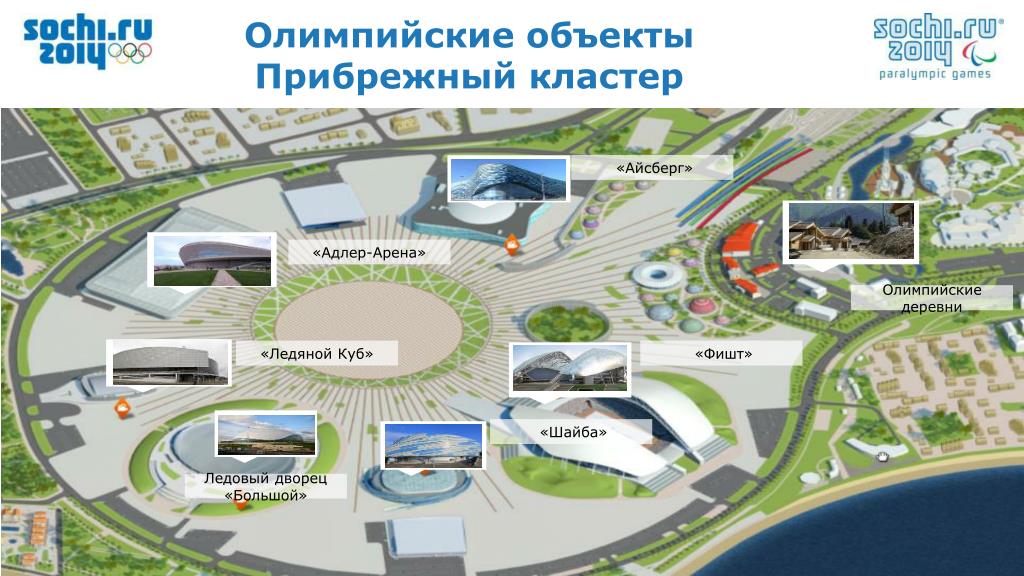 sochi.ru 2014

Олимпийские объекты
Прибрежный кластер

sochi.ru 2014
paralympic games

«Айсберг»

«Адлер-Арена»

Олимпийские деревни

«Ледяной Куб»

«Фишт»

«Шайба»

Ледовый дворец «Большой»